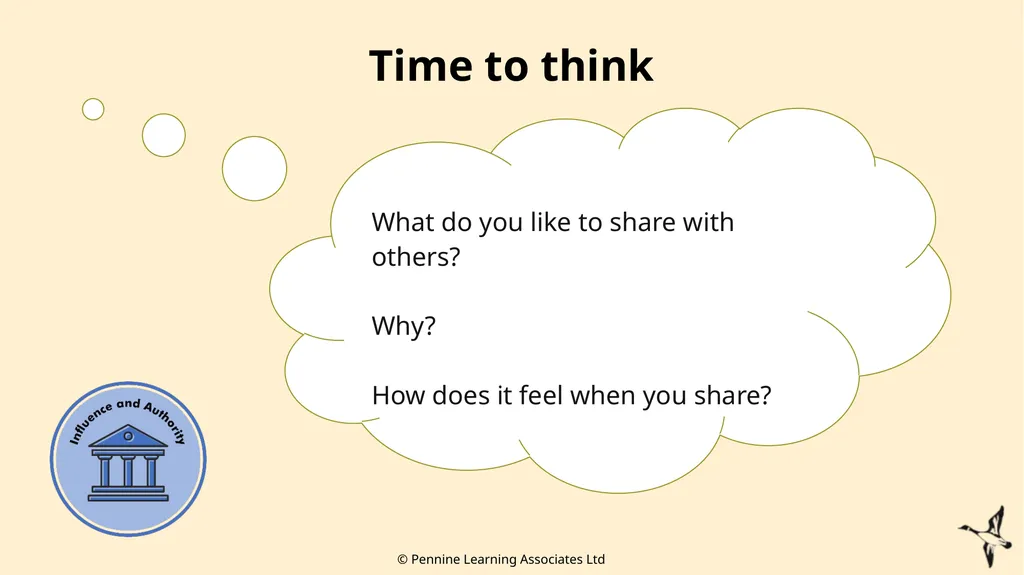 Time to think

What do you like to share with others?

Why?

How does it feel when you share?

Influence and Authority

© Pennine Learning Associates Ltd